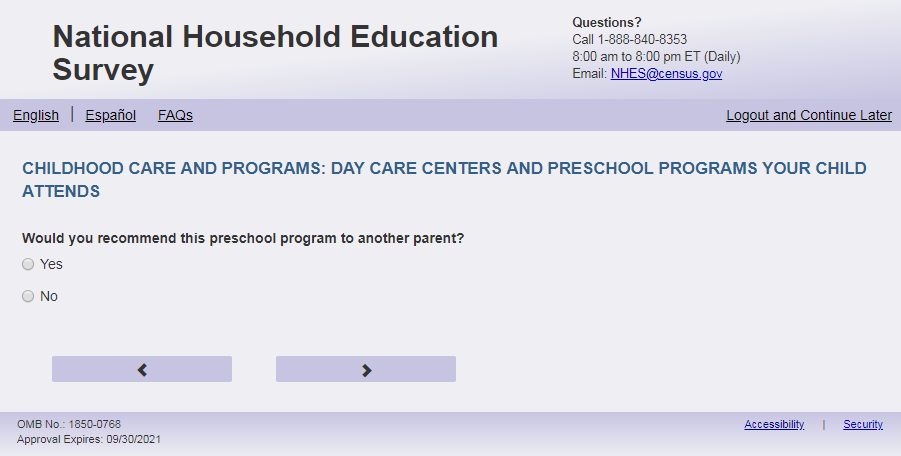 National Household Education Survey

Questions?
Call 1-888-840-8353
8:00 am to 8:00 pm ET (Daily)
Email: NHES@census.gov

English | Español FAQs

Logout and Continue Later

CHILDHOOD CARE AND PROGRAMS: DAY CARE CENTERS AND PRESCHOOL PROGRAMS YOUR CHILD ATTENDS

Would you recommend this preschool program to another parent?

Yes

No

OMB No.: 1850-0768
Approval Expires: 09/30/2021

Accessibility | Security